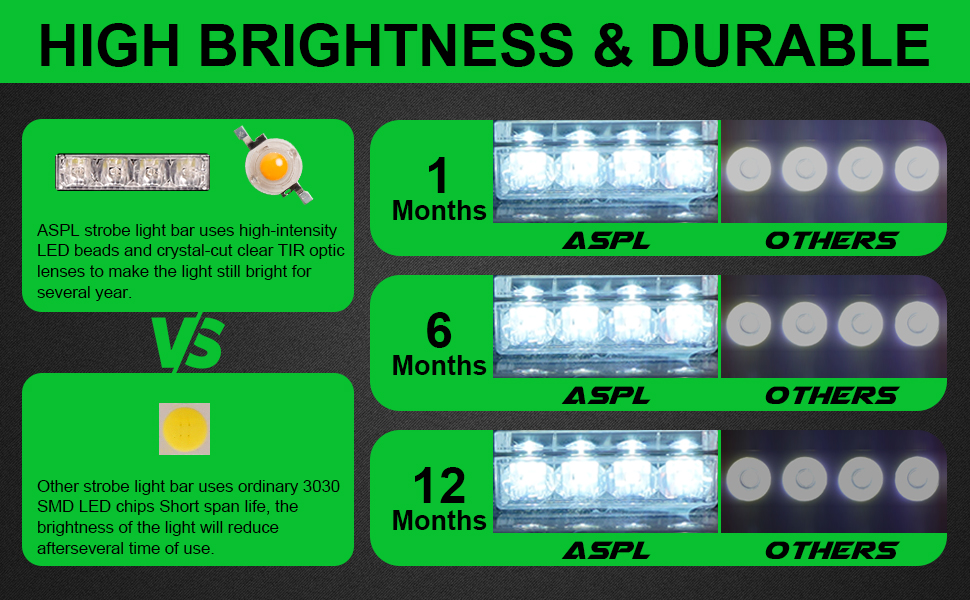 HIGH BRIGHTNESS & DURABLE

ASPL strobe light bar uses high-intensity LED beads and crystal-cut clear TIR optic lenses to make the light still bright for several year.

VS

Other strobe light bar uses ordinary 3030 SMD LED chips Short span life, the brightness of the light will reduce afterseveral time of use.

1 Months

ASPL

OTHERS

6 Months

ASPL

OTHERS

12 Months

ASPL

OTHERS